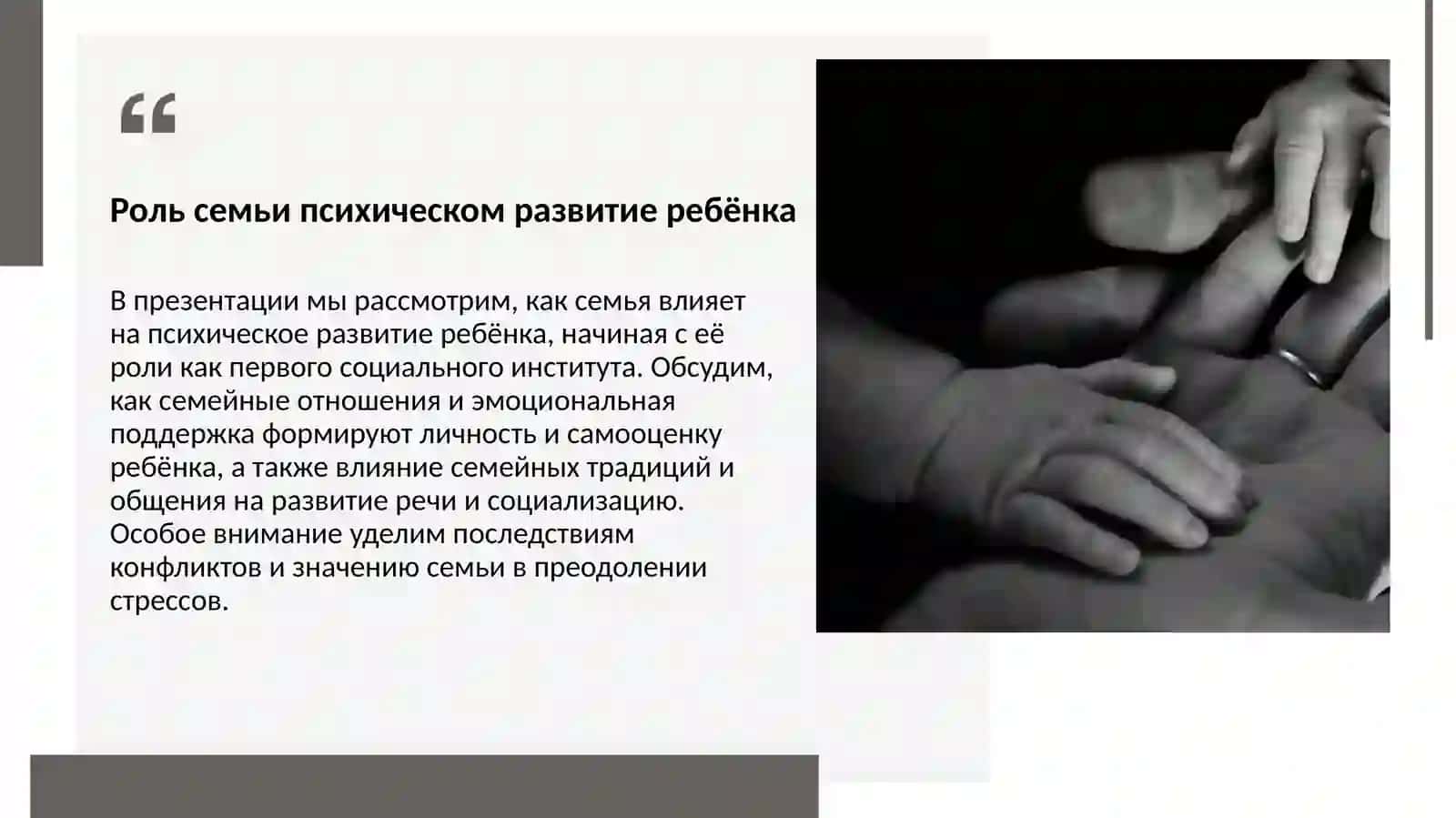 “

Роль семьи психическом развитие ребёнка

В презентации мы рассмотрим, как семья влияет на психическое развитие ребёнка, начиная с её роли как первого социального института. Обсудим, как семейные отношения и эмоциональная поддержка формируют личность и самооценку ребёнка, а также влияние семейных традиций и общения на развитие речи и социализацию. Особое внимание уделим последствиям конфликтов и значению семьи в преодолении стрессов.